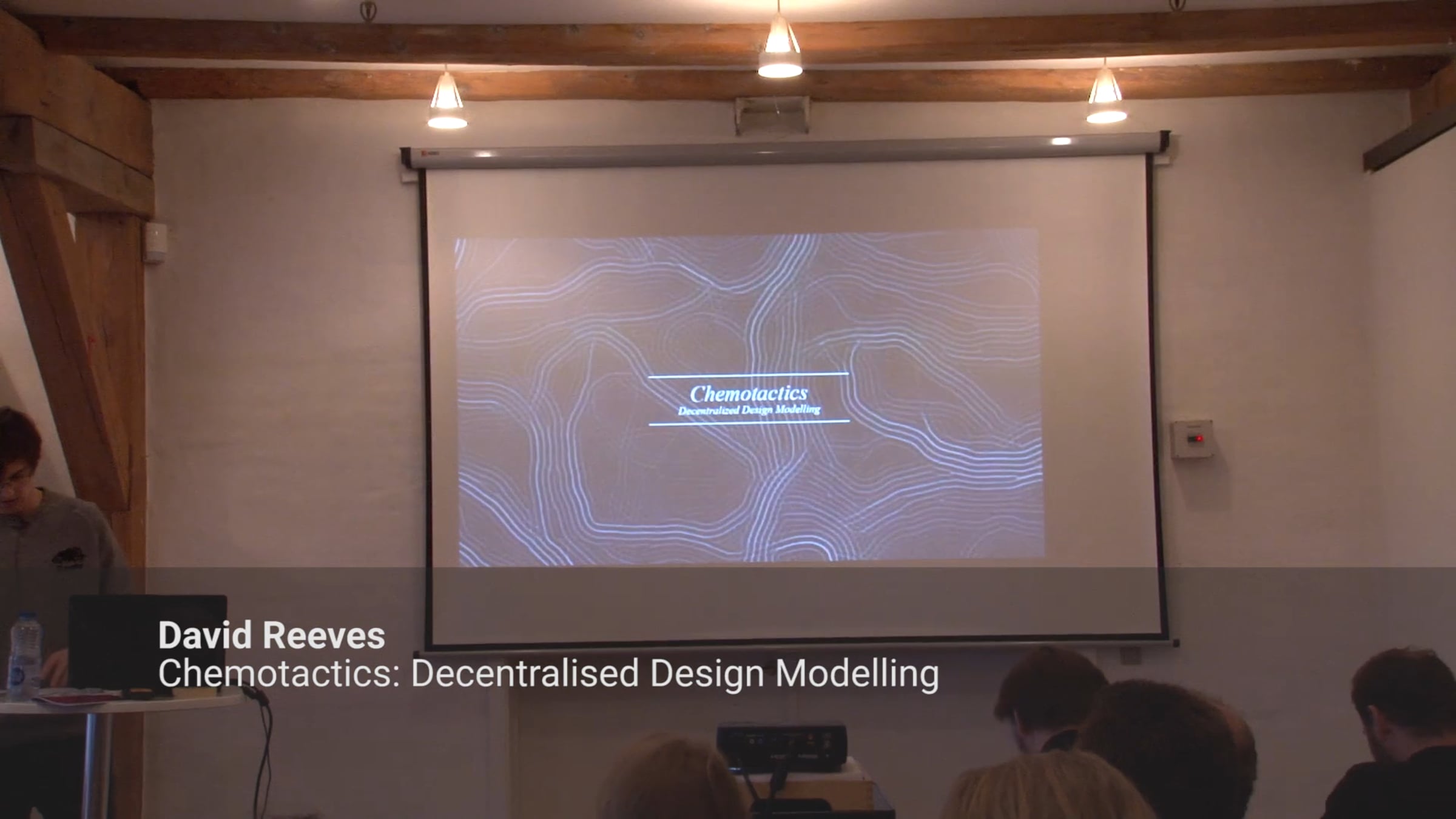 Chemotactics
Decentralized Design Modelling

David Reeves
Chemotactics: Decentralised Design Modelling